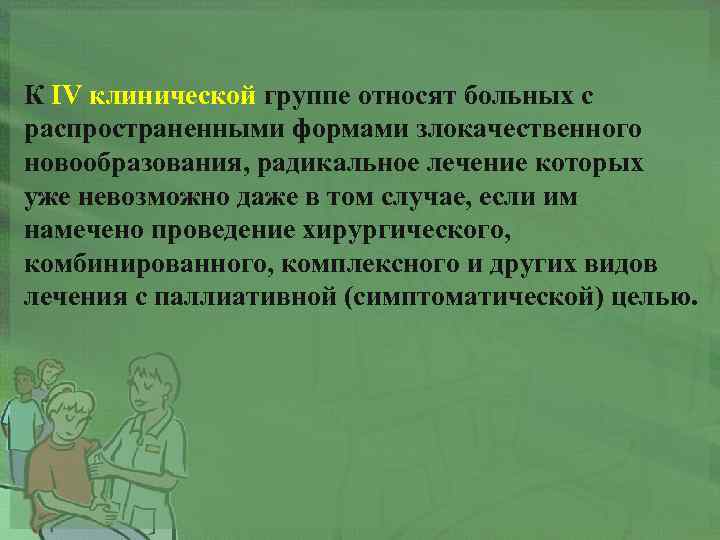 К IV клинической группе относят больных с распространенными формами злокачественного новообразования, радикальное лечение которых уже невозможно даже в том случае, если им намечено проведение хирургического, комбинированного, комплексного и других видов лечения с паллиативной (симптоматической) целью.